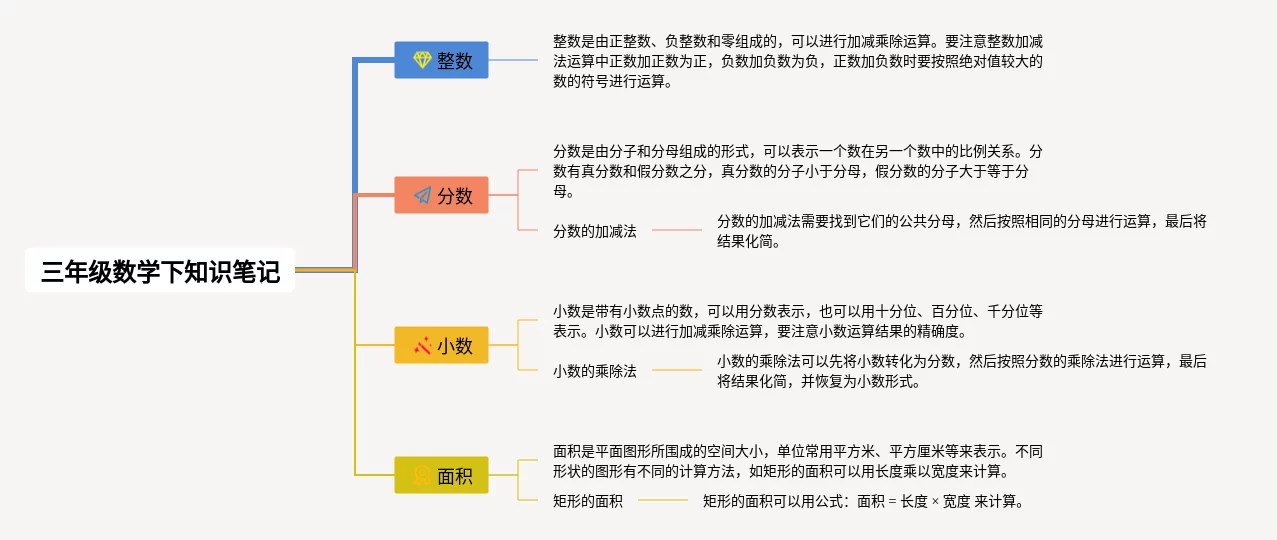 三年级数学下知识笔记

整数

整数是由正整数、负整数和零组成的，可以进行加减乘除运算。要注意整数加减法运算中正数加正数为正，负数加负数为负，正数加负数时要按照绝对值较大的数的符号进行运算。

分数

分数是由分子和分母组成的形式，可以表示一个数在另一个数中的比例关系。分数有真分数和假分数之分，真分数的分子小于分母，假分数的分子大于等于分母。

分数的加减法

分数的加减法需要找到它们的公共分母，然后按照相同的分母进行运算，最后将结果化简。

小数

小数是带有小数点的数，可以用分数表示，也可以用十分位、百分位、千分位等表示。小数可以进行加减乘除运算，要注意小数运算结果的精确度。

小数的乘除法

小数的乘除法可以先将小数转化为分数，然后按照分数的乘除法进行运算，最后将结果化简，并恢复为小数形式。

面积

面积是平面图形所围成的空间大小，单位常用平方米、平方厘米等来表示。不同形状的图形有不同的计算方法，如矩形的面积可以用长度乘以宽度来计算。

矩形的面积

矩形的面积可以用公式：面积 = 长度 × 宽度 来计算。